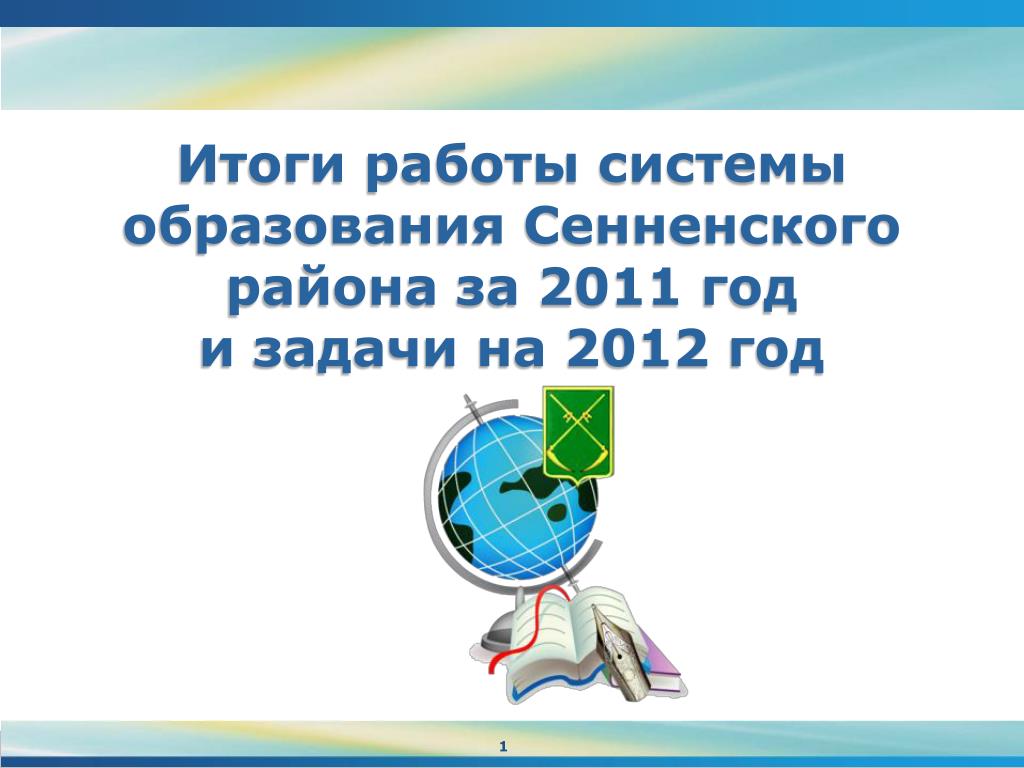 Итоги работы системы образования Сенненского района за 2011 год
и задачи на 2012 год

1